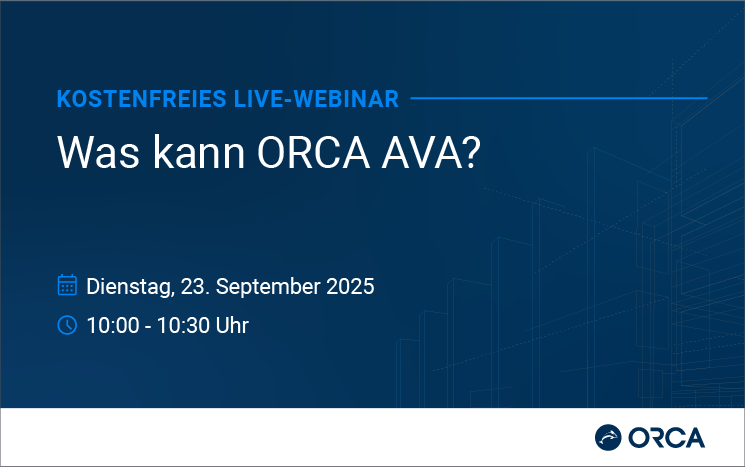 KOSTENFREIES LIVE-WEBINAR

Was kann ORCA AVA?

Dienstag, 23. September 2025

10:00 - 10:30 Uhr

ORCA